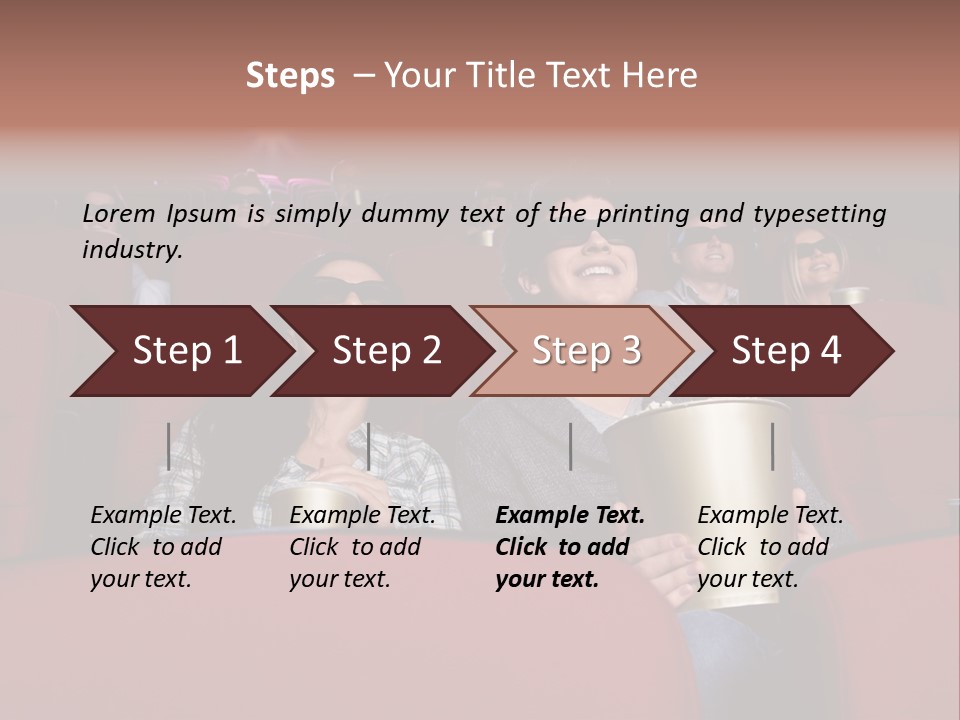 Steps – Your Title Text Here

Lorem Ipsum is simply dummy text of the printing and typesetting industry.

Step 1

Step 2

Step 3

Step 4

Example Text. Click to add your text.

Example Text. Click to add your text.

Example Text. Click to add your text.

Example Text. Click to add your text.